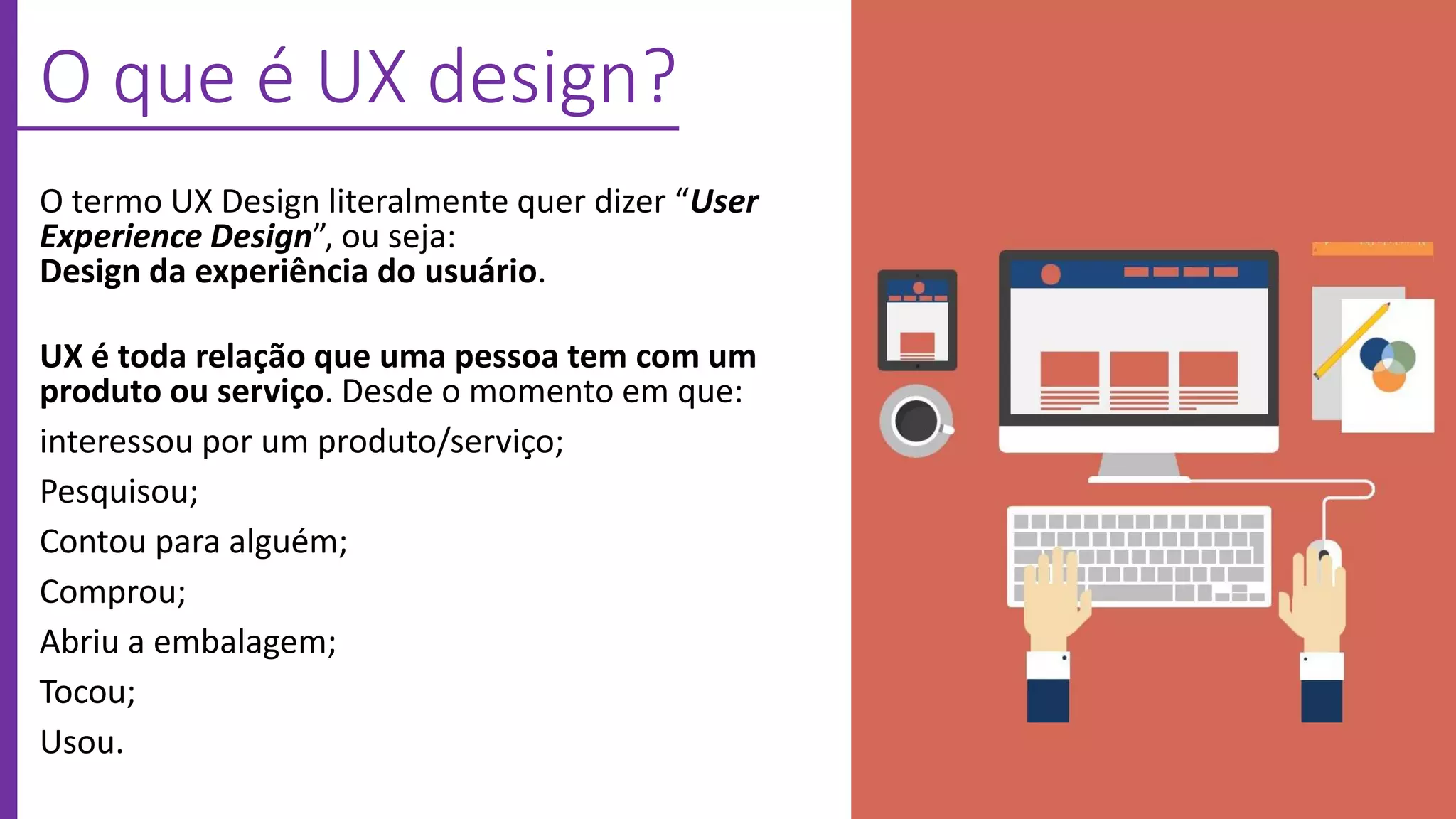 O que é UX design?

O termo UX Design literalmente quer dizer “User Experience Design”, ou seja:
Design da experiência do usuário.

UX é toda relação que uma pessoa tem com um produto ou serviço. Desde o momento em que:

interessou por um produto/serviço;

Pesquisou;

Contou para alguém;

Comprou;

Abriu a embalagem;

Tocou;

Usou.